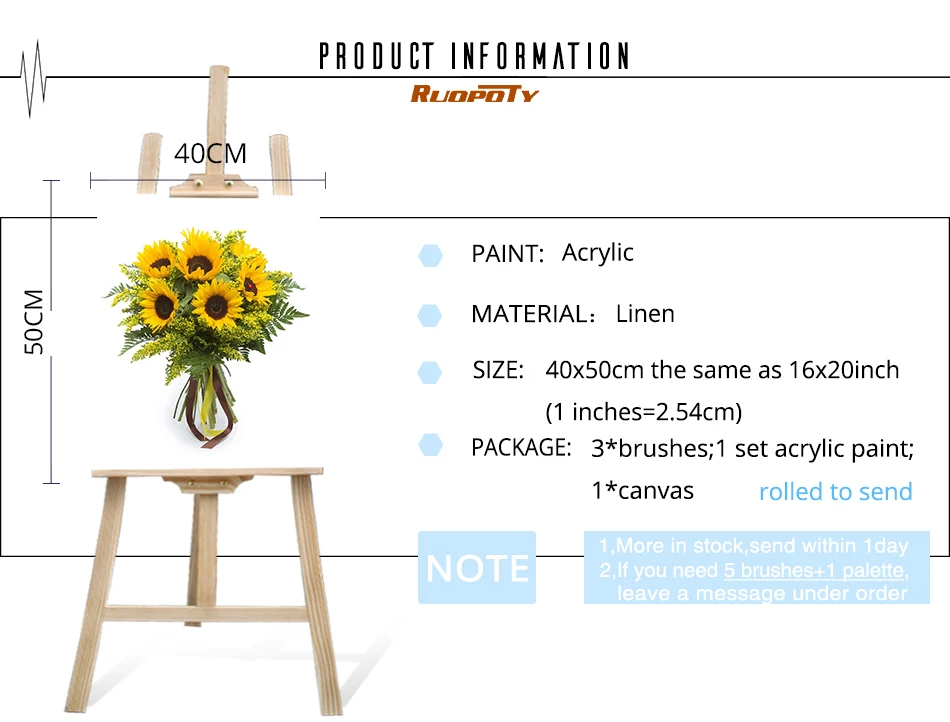 PRODUCT INFORMATION

RUOPOTY

40CM

50CM

PAINT: Acrylic

MATERIAL: Linen

SIZE: 40x50cm the same as 16x20inch (1 inches=2.54cm)

PACKAGE: 3*brushes;1 set acrylic paint; 1*canvas rolled to send

NOTE

1,More in stock,send within 1day
2,If you need 5 brushes+1 palette, leave a message under order